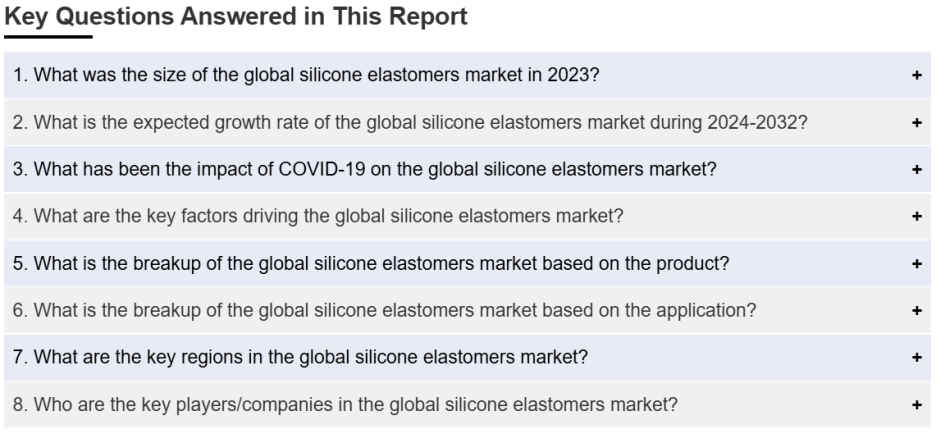 Key Questions Answered in This Report

1. What was the size of the global silicone elastomers market in 2023? +

2. What is the expected growth rate of the global silicone elastomers market during 2024-2032? +

3. What has been the impact of COVID-19 on the global silicone elastomers market? +

4. What are the key factors driving the global silicone elastomers market? +

5. What is the breakup of the global silicone elastomers market based on the product? +

6. What is the breakup of the global silicone elastomers market based on the application? +

7. What are the key regions in the global silicone elastomers market? +

8. Who are the key players/companies in the global silicone elastomers market? +